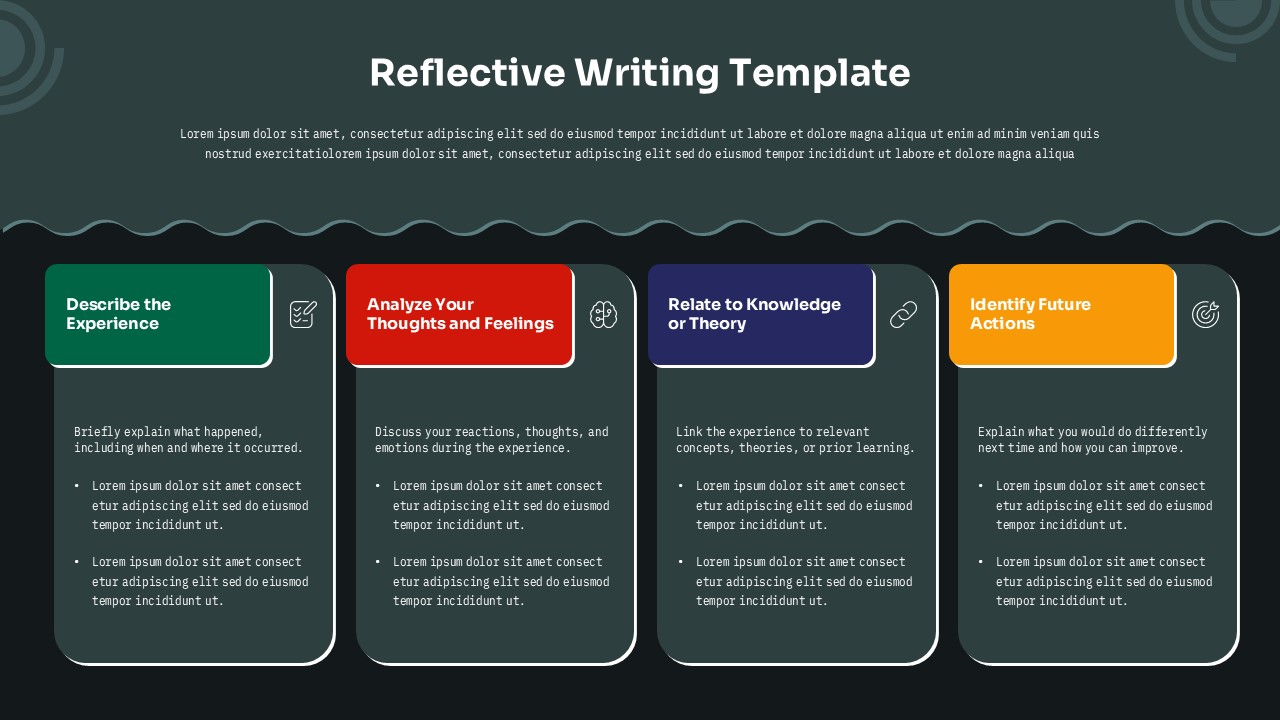 Reflective Writing Template

Lorem ipsum dolor sit amet, consectetur adipiscing elit sed do eiusmod tempor incididunt ut labore et dolore magna aliqua ut enim ad minim veniam quis nostrud exercitatiolorem ipsum dolor sit amet, consectetur adipiscing elit sed do eiusmod tempor incididunt ut labore et dolore magna aliqua

Describe the Experience

Briefly explain what happened, including when and where it occurred.

• Lorem ipsum dolor sit amet consect etur adipiscing elit sed do eiusmod tempor incididunt ut.

• Lorem ipsum dolor sit amet consect etur adipiscing elit sed do eiusmod tempor incididunt ut.

Analyze Your Thoughts and Feelings

Discuss your reactions, thoughts, and emotions during the experience.

• Lorem ipsum dolor sit amet consect etur adipiscing elit sed do eiusmod tempor incididunt ut.

• Lorem ipsum dolor sit amet consect etur adipiscing elit sed do eiusmod tempor incididunt ut.

Relate to Knowledge or Theory

Link the experience to relevant concepts, theories, or prior learning.

• Lorem ipsum dolor sit amet consect etur adipiscing elit sed do eiusmod tempor incididunt ut.

• Lorem ipsum dolor sit amet consect etur adipiscing elit sed do eiusmod tempor incididunt ut.

Identify Future Actions

Explain what you would do differently next time and how you can improve.

• Lorem ipsum dolor sit amet consect etur adipiscing elit sed do eiusmod tempor incididunt ut.

• Lorem ipsum dolor sit amet consect etur adipiscing elit sed do eiusmod tempor incididunt ut.